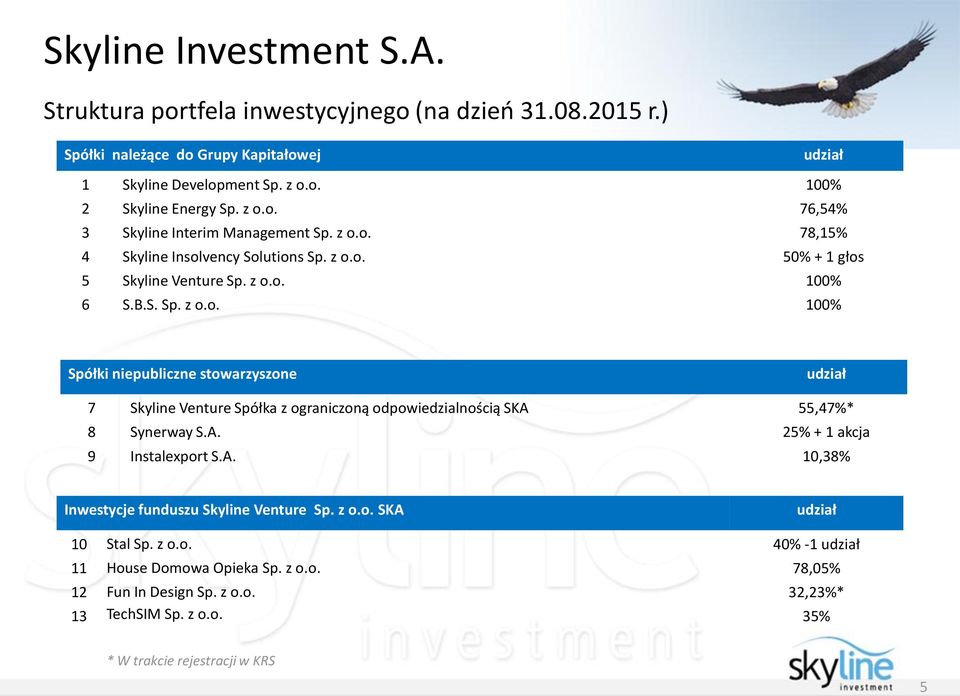 Skyline Investment S.A.

Struktura portfela inwestycyjnego (na dzień 31.08.2015 r.)

| Spółki należące do Grupy Kapitałowej | | udział |
|---|---|---|
| 1 | Skyline Development Sp. z o.o. | 100% |
| 2 | Skyline Energy Sp. z o.o. | 76,54% |
| 3 | Skyline Interim Management Sp. z o.o. | 78,15% |
| 4 | Skyline Insolvency Solutions Sp. z o.o. | 50% + 1 głos |
| 5 | Skyline Venture Sp. z o.o. | 100% |
| 6 | S.B.S. Sp. z o.o. | 100% |

| Spółki niepubliczne stowarzyszone | | udział |
|---|---|---|
| 7 | Skyline Venture Spółka z ograniczoną odpowiedzialnością SKA | 55,47%* |
| 8 | Synerway S.A. | 25% + 1 akcja |
| 9 | Instalexport S.A. | 10,38% |

| Inwestycje funduszu Skyline Venture Sp. z o.o. SKA | | udział |
|---|---|---|
| 10 | Stal Sp. z o.o. | 40% -1 udział |
| 11 | House Domowa Opieka Sp. z o.o. | 78,05% |
| 12 | Fun In Design Sp. z o.o. | 32,23%* |
| 13 | TechSIM Sp. z o.o. | 35% |

* W trakcie rejestracji w KRS

skyline investment

skyline investment

5